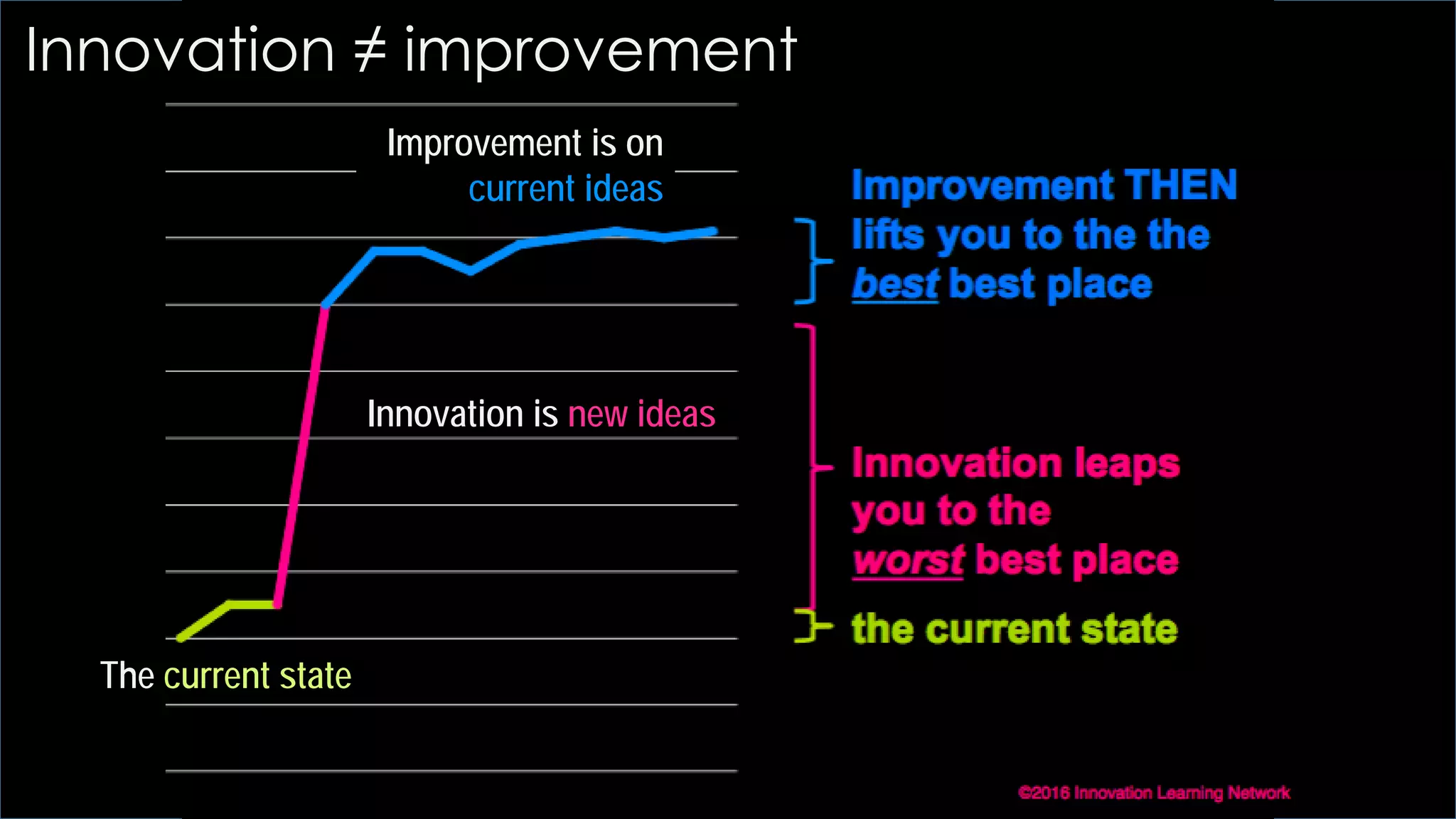 Innovation ≠ improvement

Improvement is on current ideas

Innovation is new ideas

The current state

Improvement THEN lifts you to the the best best place

Innovation leaps you to the worst best place

the current state

©2016 Innovation Learning Network